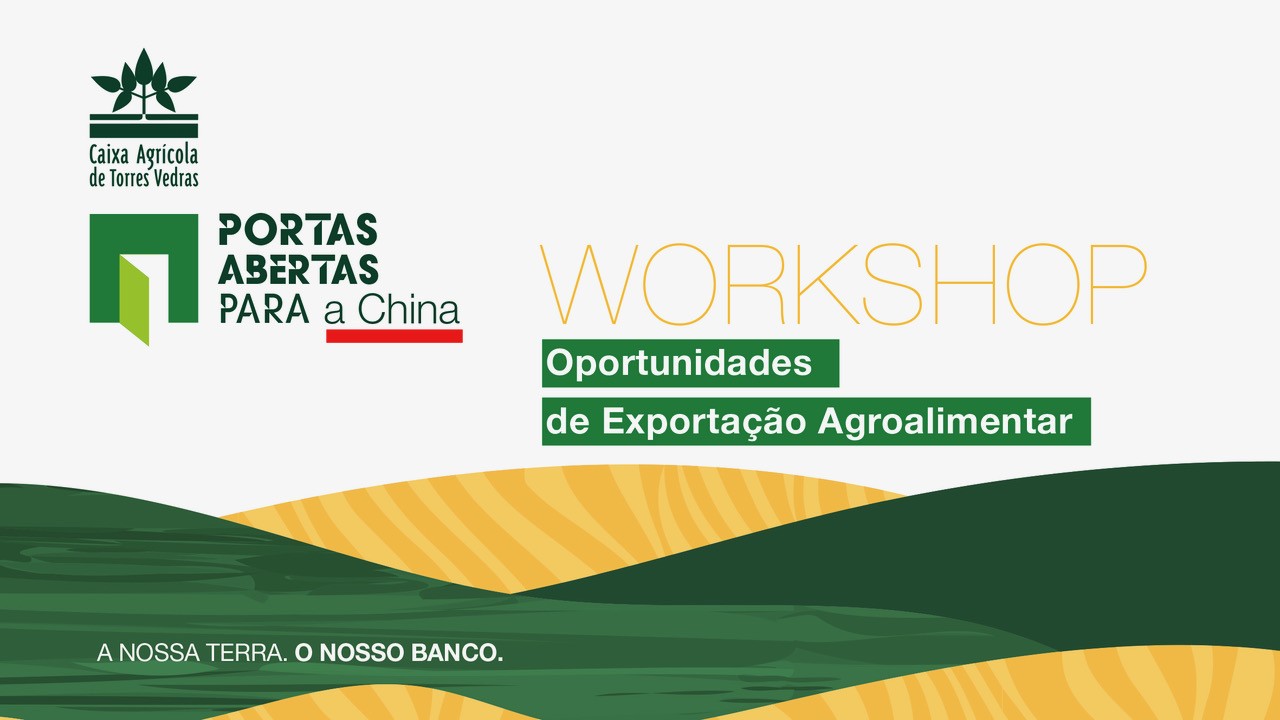 Caixa Agrícola de Torres Vedras

PORTAS ABERTAS PARA a China

WORKSHOP

Oportunidades de Exportação Agroalimentar

A NOSSA TERRA. O NOSSO BANCO.